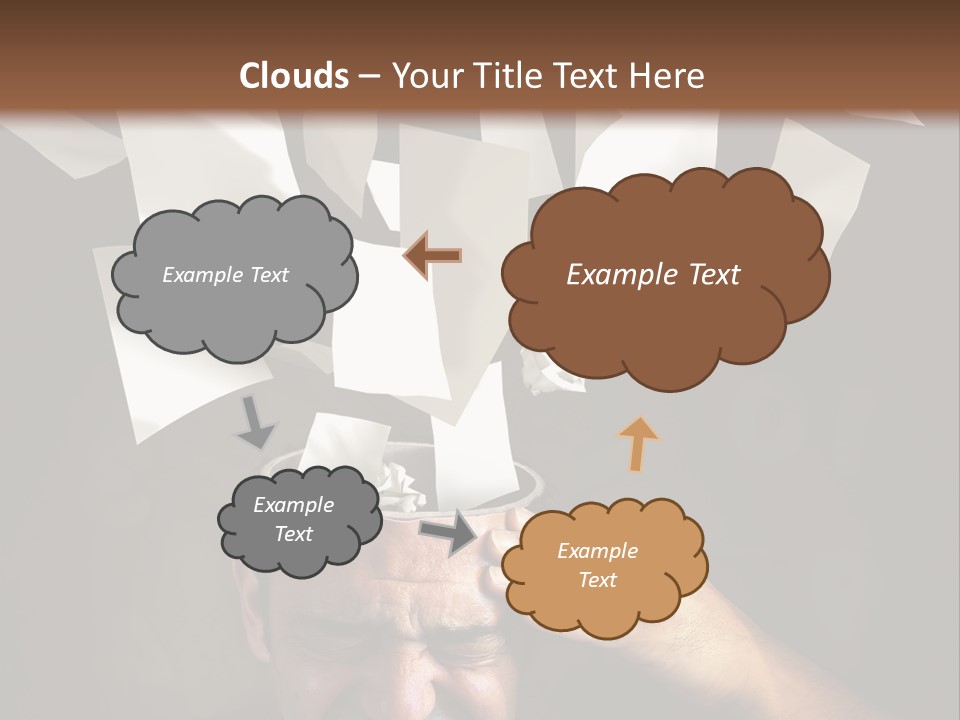 Clouds – Your Title Text Here

Example Text

Example Text

Example Text

Example Text